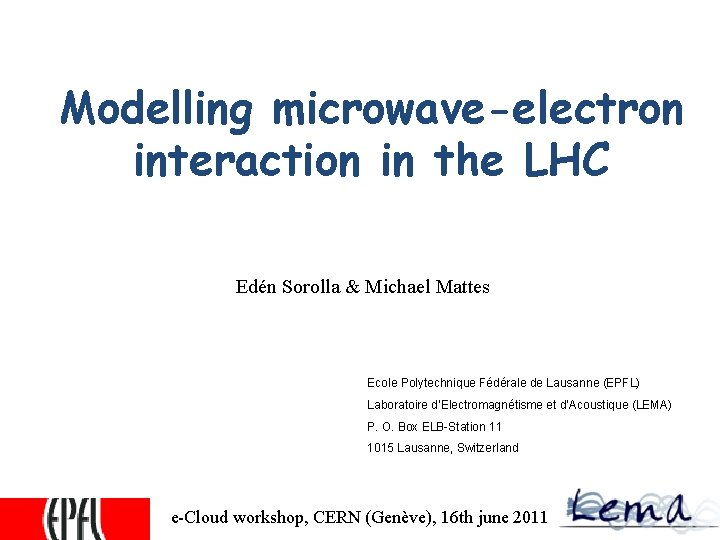 Modelling microwave-electron interaction in the LHC

Edén Sorolla & Michael Mattes

Ecole Polytechnique Fédérale de Lausanne (EPFL)
Laboratoire d'Electromagnétisme et d'Acoustique (LEMA)
P. O. Box ELB-Station 11
1015 Lausanne, Switzerland

EPFL

e-Cloud workshop, CERN (Genève), 16th june 2011

Lema